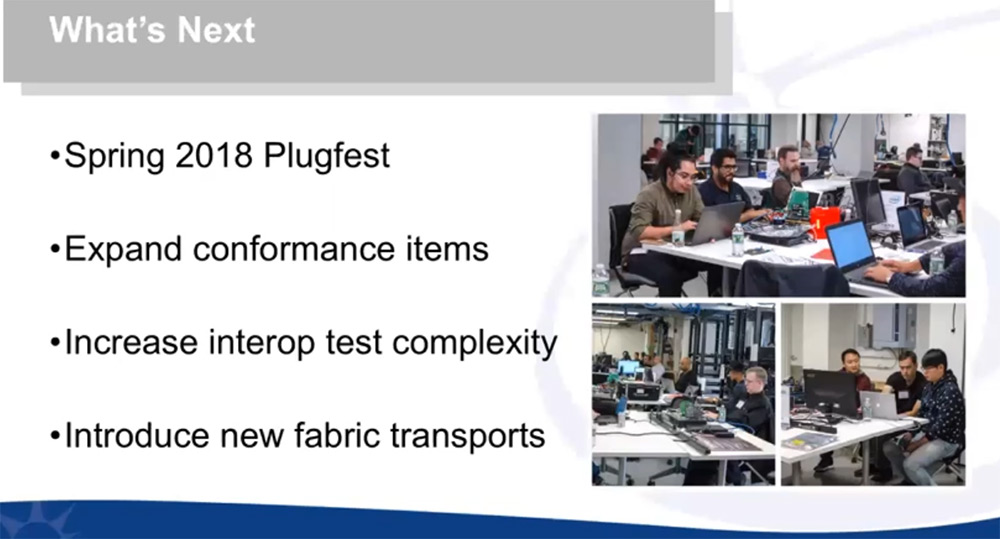 What's Next

•Spring 2018 Plugfest

•Expand conformance items

•Increase interop test complexity

•Introduce new fabric transports